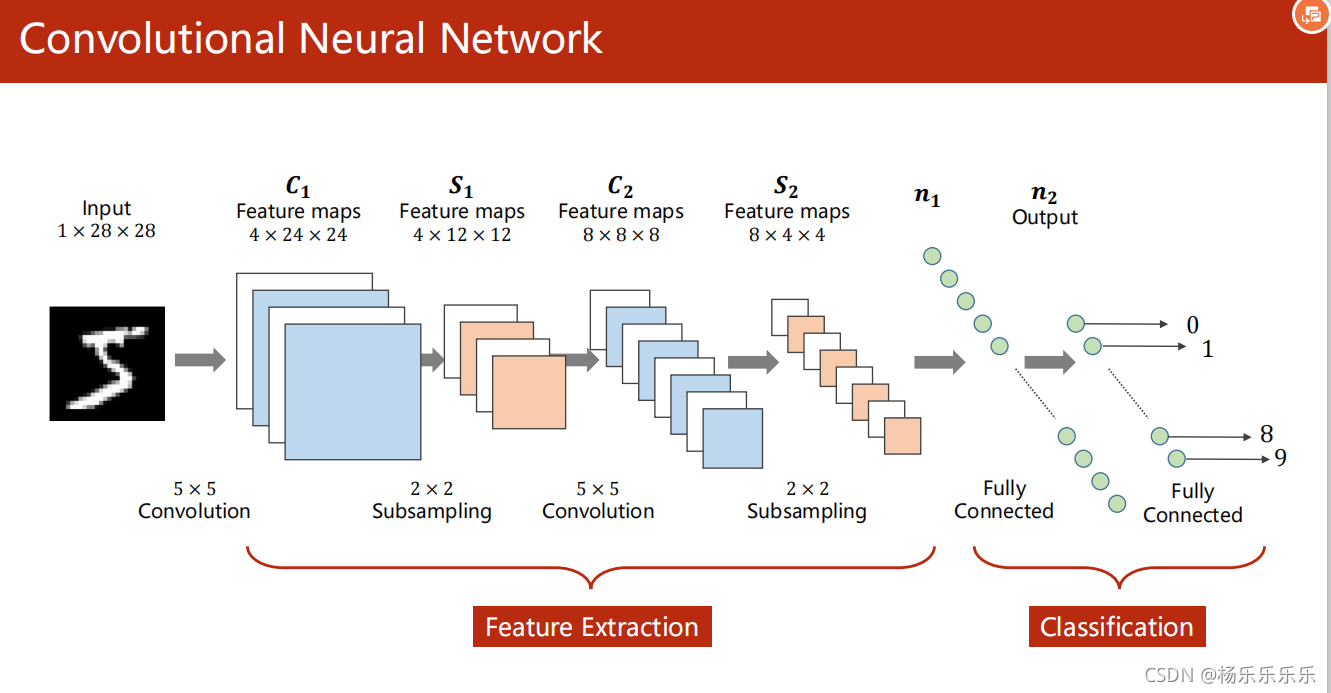 Convolutional Neural Network

Input
$1 \times 28 \times 28$

$C_1$
Feature maps
$4 \times 24 \times 24$

$S_1$
Feature maps
$4 \times 12 \times 12$

$C_2$
Feature maps
$8 \times 8 \times 8$

$S_2$
Feature maps
$8 \times 4 \times 4$

$n_1$

$n_2$
Output

0
1
8
9

$5 \times 5$
Convolution

$2 \times 2$
Subsampling

$5 \times 5$
Convolution

$2 \times 2$
Subsampling

Fully
Connected

Fully
Connected

Feature Extraction

Classification

CSDN @杨乐乐乐乐